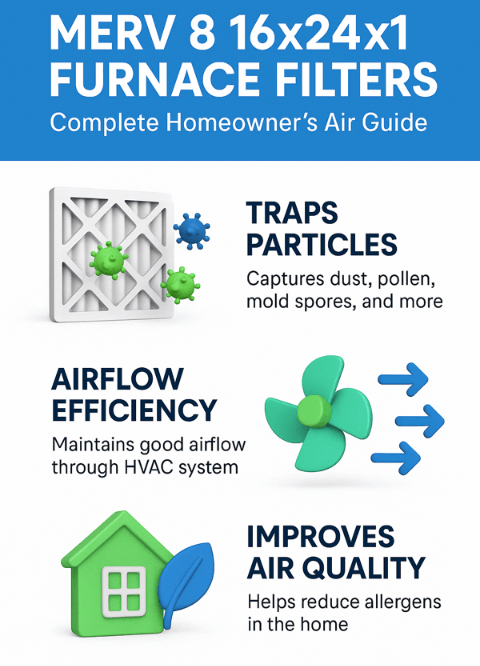 MERV 8 16x24x1 FURNACE FILTERS
Complete Homeowner's Air Guide

TRAPS PARTICLES
Captures dust, pollen, mold spores, and more

AIRFLOW EFFICIENCY
Maintains good airflow through HVAC system

IMPROVES AIR QUALITY
Helps reduce allergens in the home